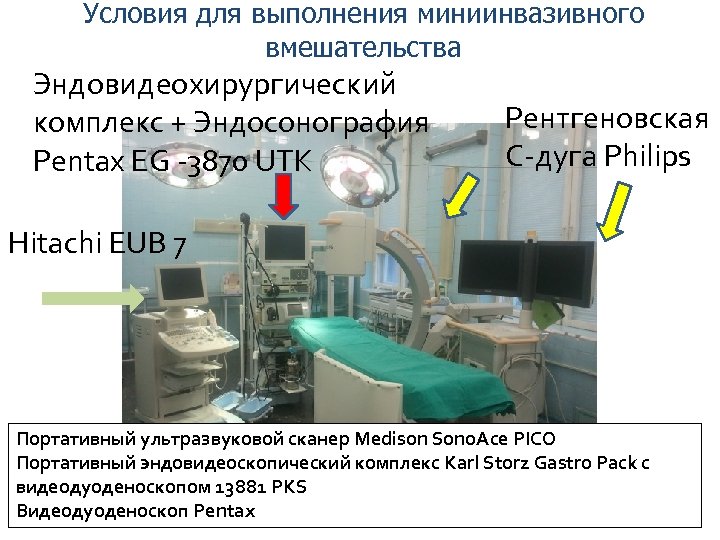 Условия для выполнения миниинвазивного вмешательства

Эндовидеохирургический комплекс + Эндосонография Pentax EG -3870 UTK

Рентгеновская С-дуга Philips

Hitachi EUB 7

Портативный ультразвуковой сканер Medison SonoAce PICO
Портативный эндовидеоскопический комплекс Karl Storz Gastro Pack с видеодуоденоскопом 13881 PKS
Видеодуоденоскоп Pentax